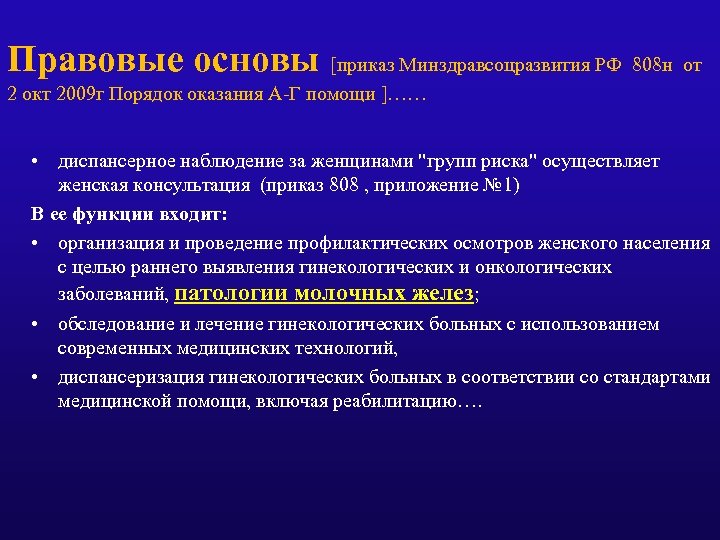 Правовые основы [приказ Минздравсоцразвития РФ 808н от 2 окт 2009г Порядок оказания А-Г помощи ]……

• диспансерное наблюдение за женщинами "групп риска" осуществляет женская консультация (приказ 808 , приложение №1)

В ее функции входит:

• организация и проведение профилактических осмотров женского населения с целью раннего выявления гинекологических и онкологических заболеваний, патологии молочных желез;

• обследование и лечение гинекологических больных с использованием современных медицинских технологий,

• диспансеризация гинекологических больных в соответствии со стандартами медицинской помощи, включая реабилитацию….